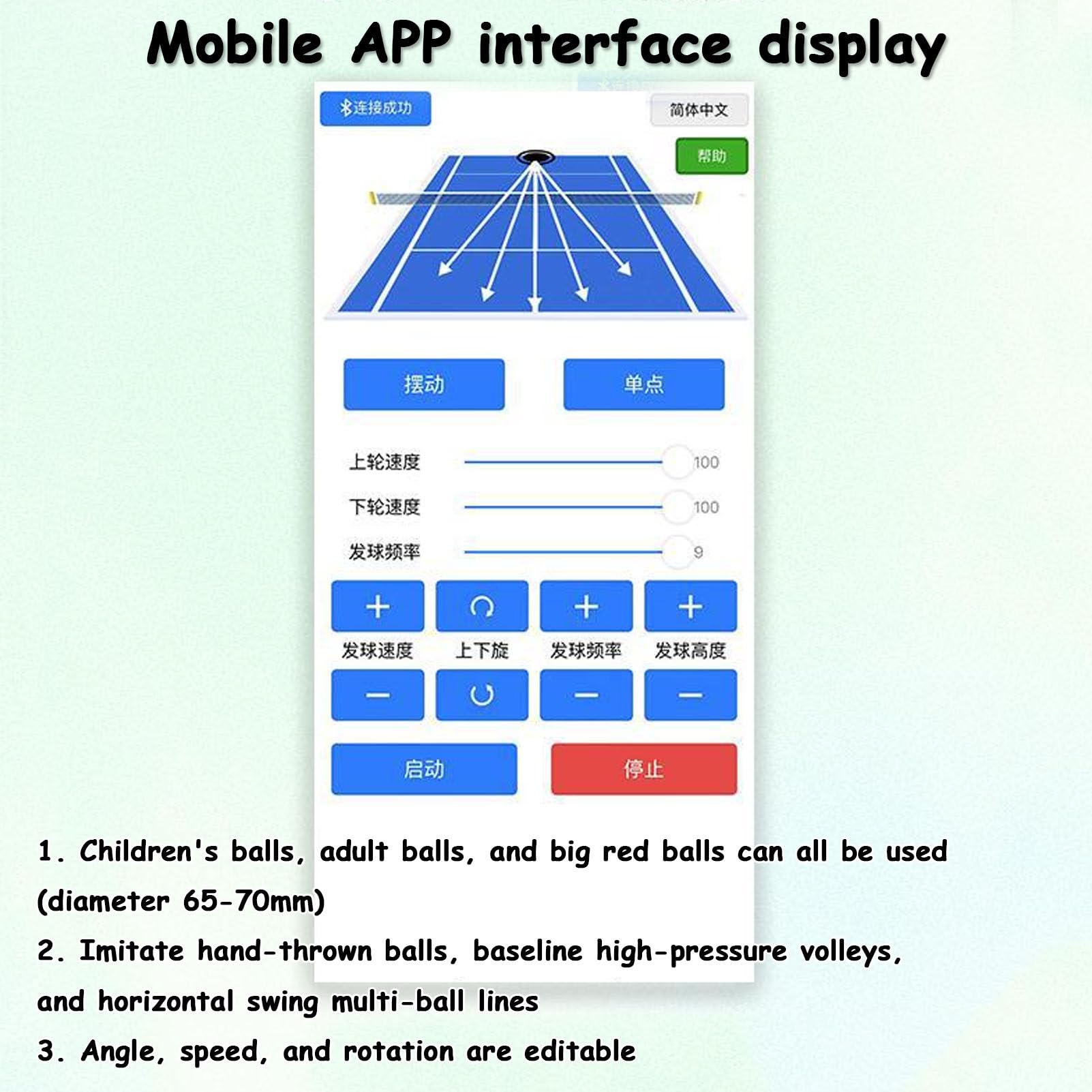 Mobile APP interface display

连接成功

简体中文

帮助

摆动

单点

上轮速度 100

下轮速度 100

发球频率 9

+ + +

发球速度 上下旋 发球频率 发球高度

− − −

启动

停止

1. Children's balls, adult balls, and big red balls can all be used (diameter 65-70mm)

2. Imitate hand-thrown balls, baseline high-pressure volleys, and horizontal swing multi-ball lines

3. Angle, speed, and rotation are editable